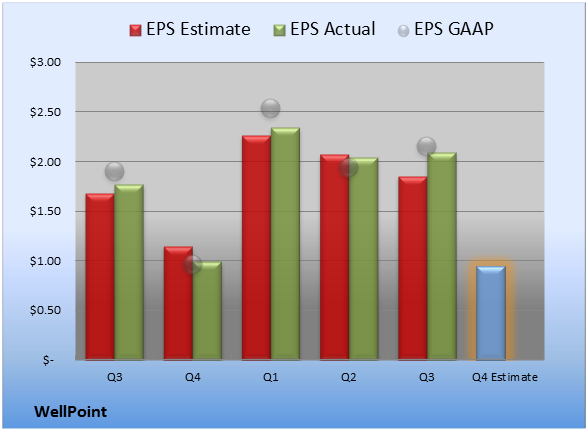 EPS Estimate EPS Actual EPS GAAP

$3.00
$2.50
$2.00
$1.50
$1.00
$0.50
$-

Q3 Q4 Q1 Q2 Q3 Q4 Estimate

WellPoint